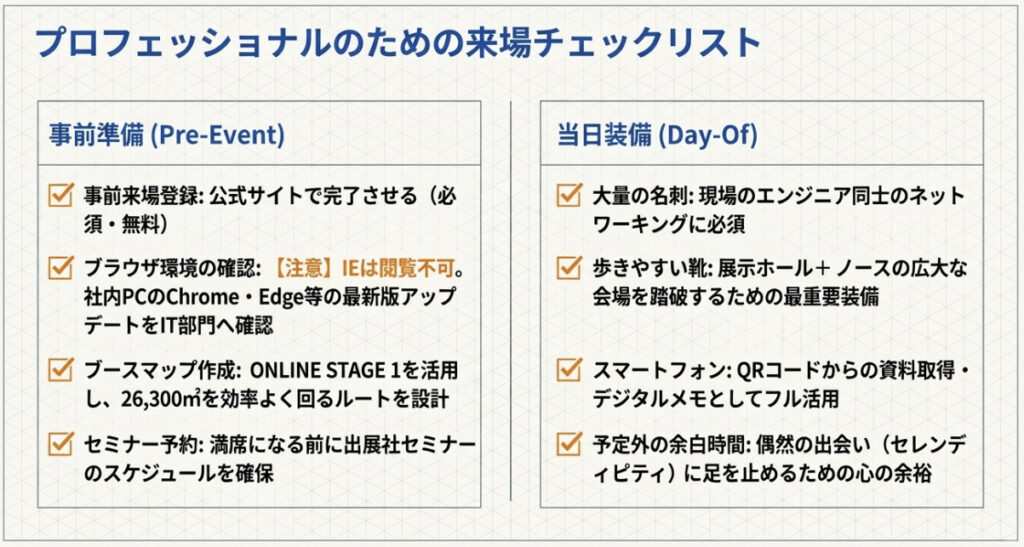 プロフェッショナルのための来場チェックリスト

事前準備 (Pre-Event)

事前来場登録: 公式サイトで完了させる（必須・無料）

ブラウザ環境の確認: 【注意】IEは閲覧不可。社内PCのChrome・Edge等の最新版アップデートをIT部門へ確認

ブースマップ作成: ONLINE STAGE 1を活用し、26,300㎡を効率よく回るルートを設計

セミナー予約: 満席になる前に出展社セミナーのスケジュールを確保

当日装備 (Day-Of)

大量の名刺: 現場のエンジニア同士のネットワーキングに必須

歩きやすい靴: 展示ホール＋ ノースの広大な会場を踏破するための最重要装備

スマートフォン: QRコードからの資料取得・デジタルメモとしてフル活用

予定外の余白時間: 偶然の出会い（セレンディピティ）に足を止めるための心の余裕